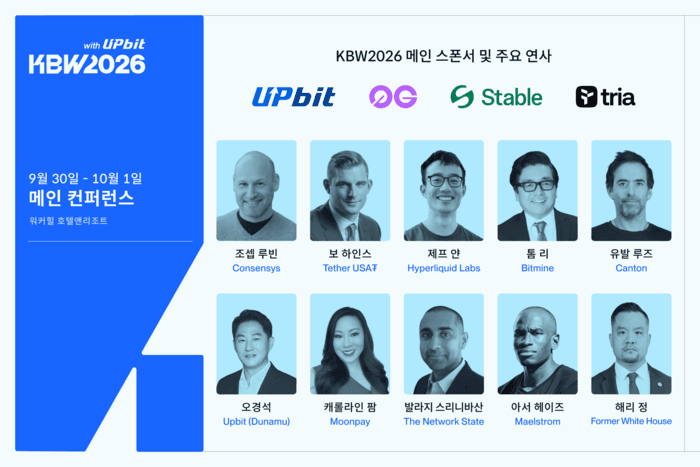 with UPbit
KBW2026

9월 30일 - 10월 1일
메인 컨퍼런스
워커힐 호텔앤리조트

KBW2026 메인 스폰서 및 주요 연사

UPbit 0G Stable tria

조셉 루빈
Consensys

보 하인스
Tether USA₮

제프 얀
Hyperliquid Labs

톰 리
Bitmine

유발 루즈
Canton

오경석
Upbit (Dunamu)

캐롤라인 팜
Moonpay

발라지 스리니바산
The Network State

아서 헤이즈
Maelstrom

해리 정
Former White House